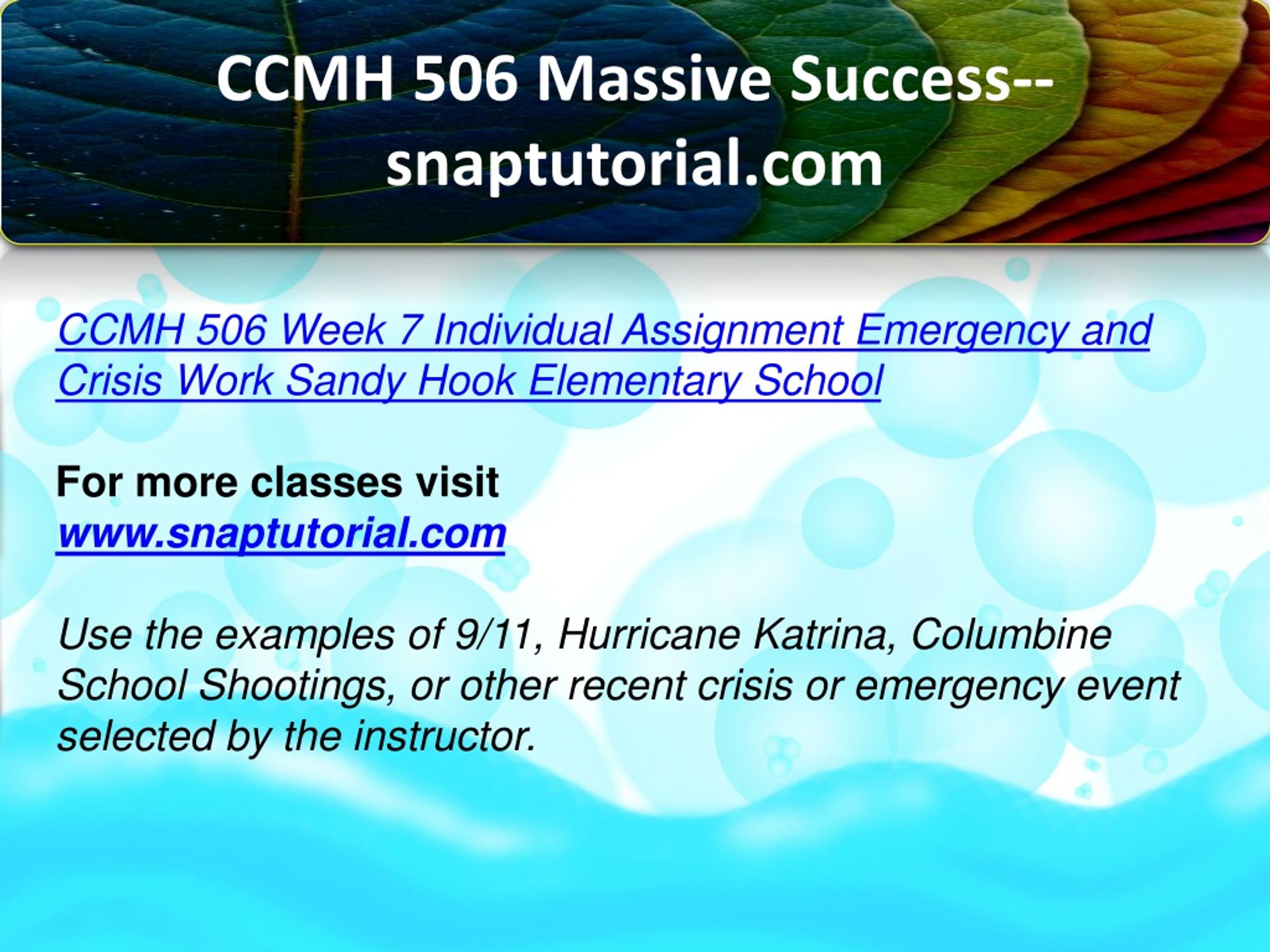 CCMH 506 Massive Success--snaptutorial.com

CCMH 506 Week 7 Individual Assignment Emergency and Crisis Work Sandy Hook Elementary School

For more classes visit
www.snaptutorial.com

Use the examples of 9/11, Hurricane Katrina, Columbine School Shootings, or other recent crisis or emergency event selected by the instructor.